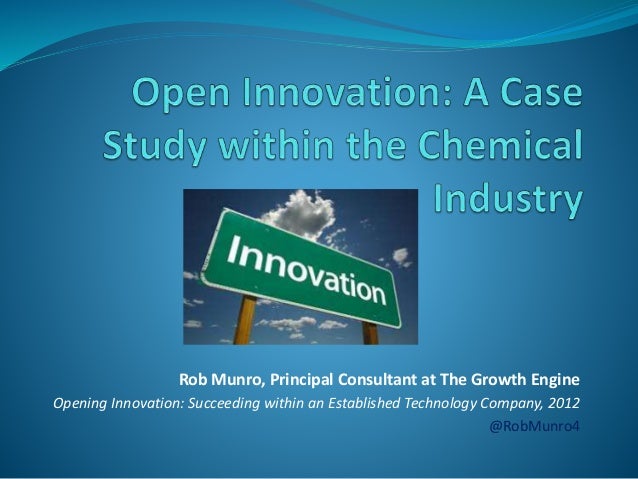 Open Innovation: A Case Study within the Chemical Industry

Innovation

Rob Munro, Principal Consultant at The Growth Engine

Opening Innovation: Succeeding within an Established Technology Company, 2012

@RobMunro4